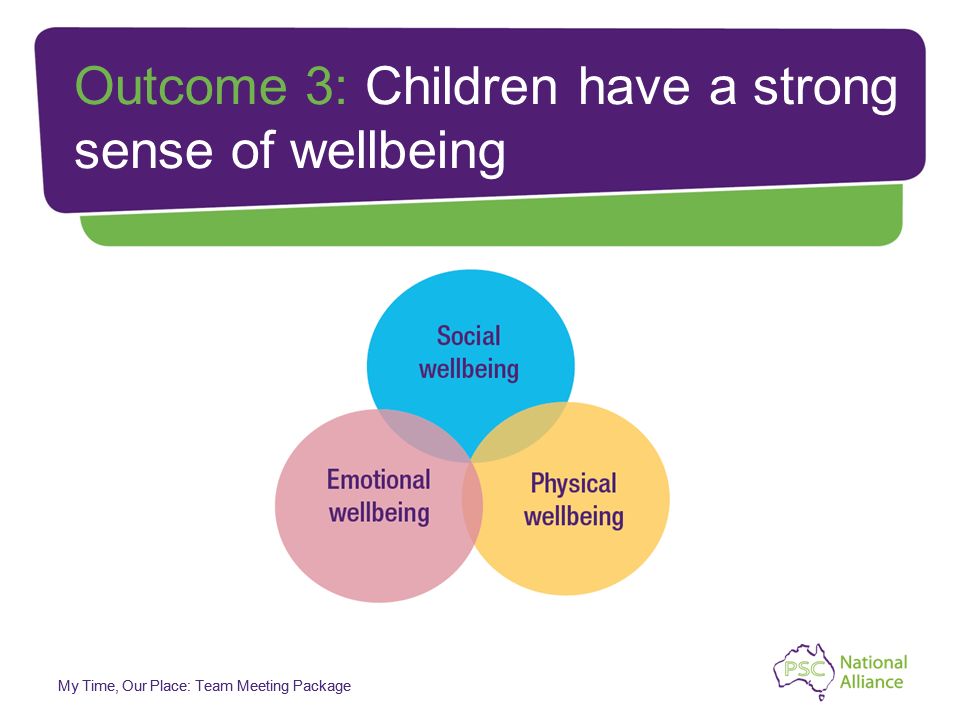 Outcome 3: Children have a strong sense of wellbeing

Social wellbeing

Emotional wellbeing

Physical wellbeing

My Time, Our Place: Team Meeting Package

PSC National Alliance